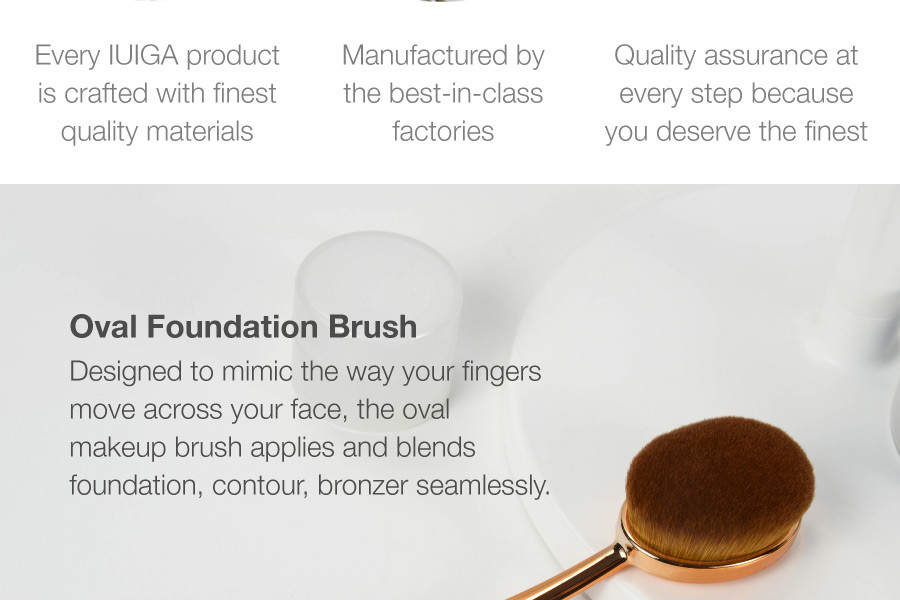 Every IUIGA product is crafted with finest quality materials

Manufactured by the best-in-class factories

Quality assurance at every step because you deserve the finest

Oval Foundation Brush

Designed to mimic the way your fingers move across your face, the oval makeup brush applies and blends foundation, contour, bronzer seamlessly.